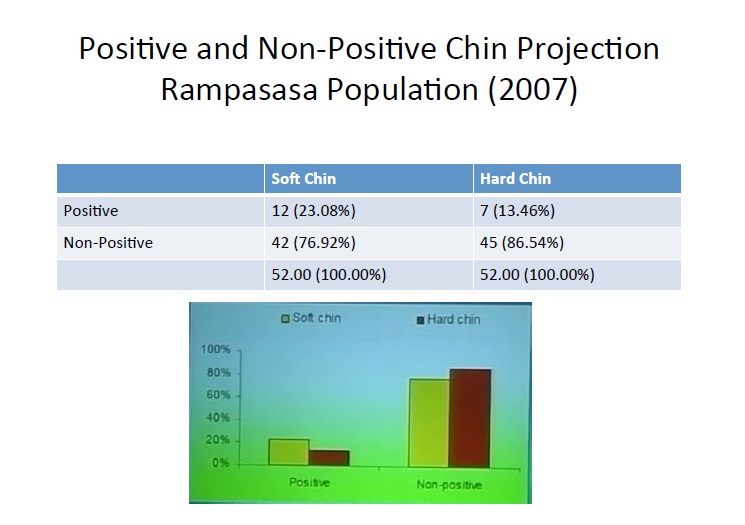 Positive and Non-Positive Chin Projection Rampasasa Population (2007)

| | Soft Chin | Hard Chin |
|---|---|---|
| Positive | 12 (23.08%) | 7 (13.46%) |
| Non-Positive | 42 (76.92%) | 45 (86.54%) |
| | 52.00 (100.00%) | 52.00 (100.00%) |

Soft chin
Hard chin

100%
80%
60%
40%
20%
0%

Positive
Non-positive